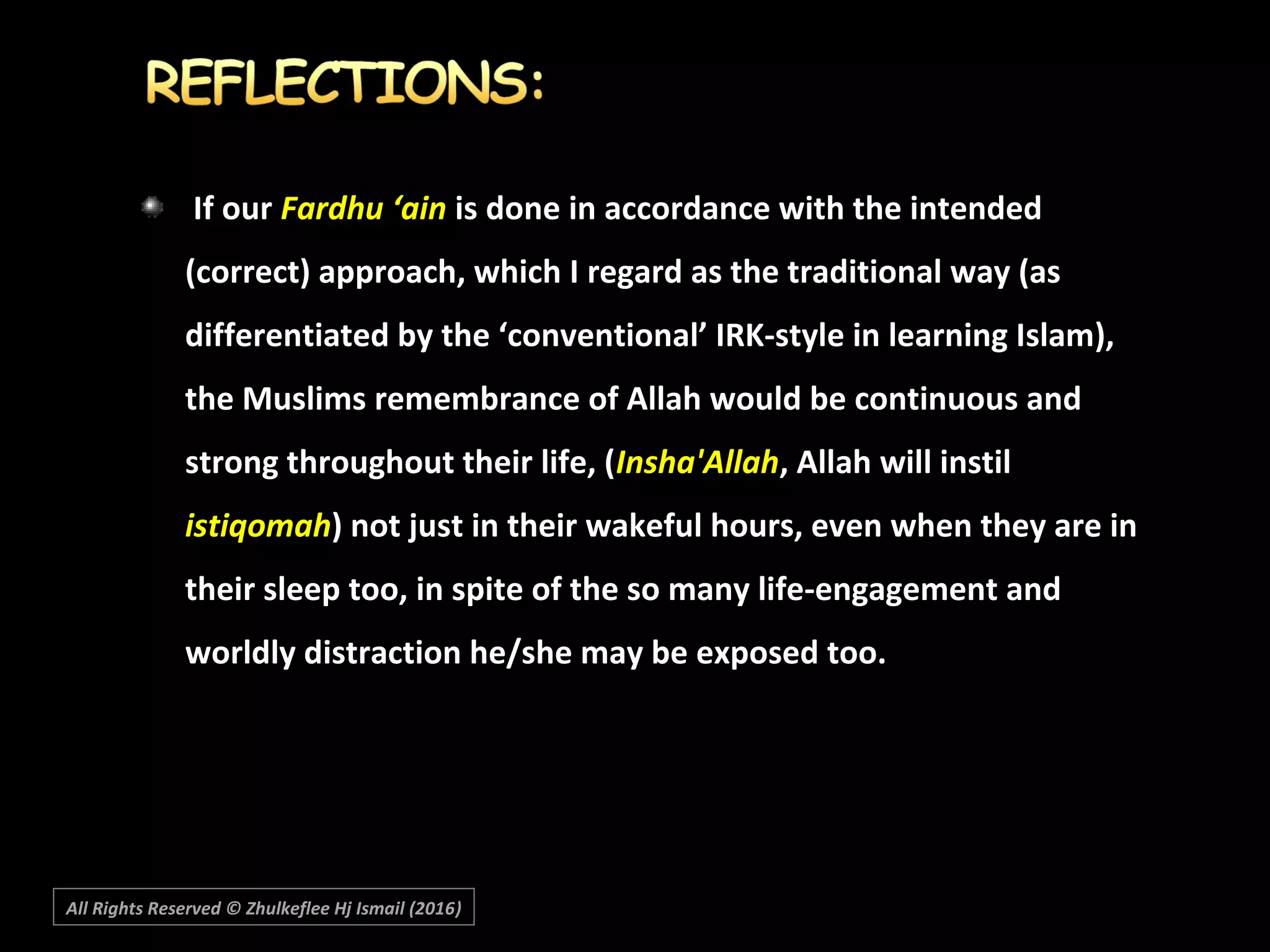 REFLECTIONS:

If our Fardhu ‘ain is done in accordance with the intended (correct) approach, which I regard as the traditional way (as differentiated by the ‘conventional’ IRK-style in learning Islam), the Muslims remembrance of Allah would be continuous and strong throughout their life, (Insha'Allah, Allah will instil istiqomah) not just in their wakeful hours, even when they are in their sleep too, in spite of the so many life-engagement and worldly distraction he/she may be exposed too.

All Rights Reserved © Zhulkeflee Hj Ismail (2016)